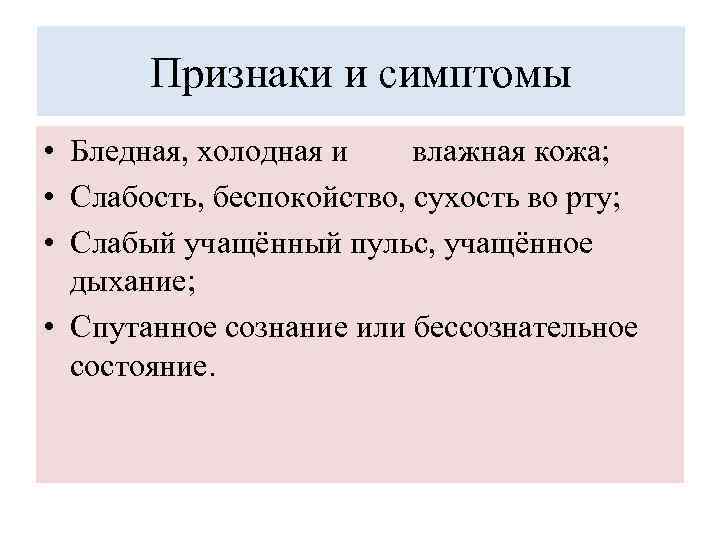 Признаки и симптомы

• Бледная, холодная и влажная кожа;
• Слабость, беспокойство, сухость во рту;
• Слабый учащённый пульс, учащённое дыхание;
• Спутанное сознание или бессознательное состояние.